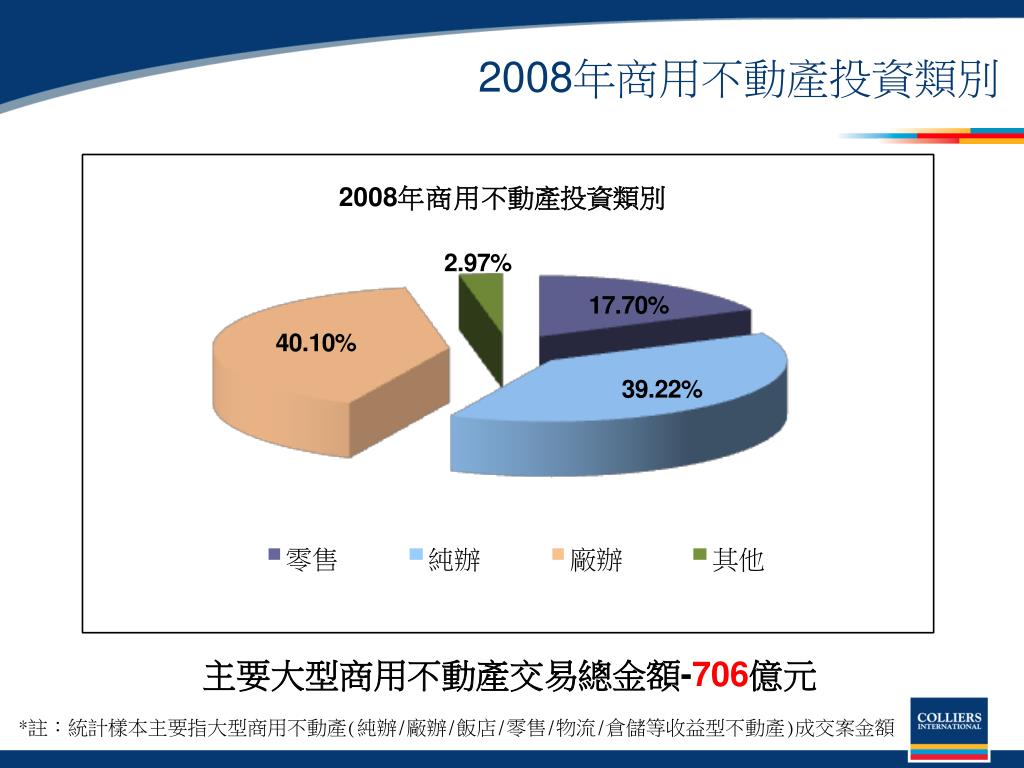 2008年商用不動產投資類別

2008年商用不動產投資類別

2.97%

17.70%

40.10%

39.22%

零售　純辦　廠辦　其他

主要大型商用不動產交易總金額-706億元

*註：統計樣本主要指大型商用不動產(純辦/廠辦/飯店/零售/物流/倉儲等收益型不動產)成交案金額

COLLIERS INTERNATIONAL